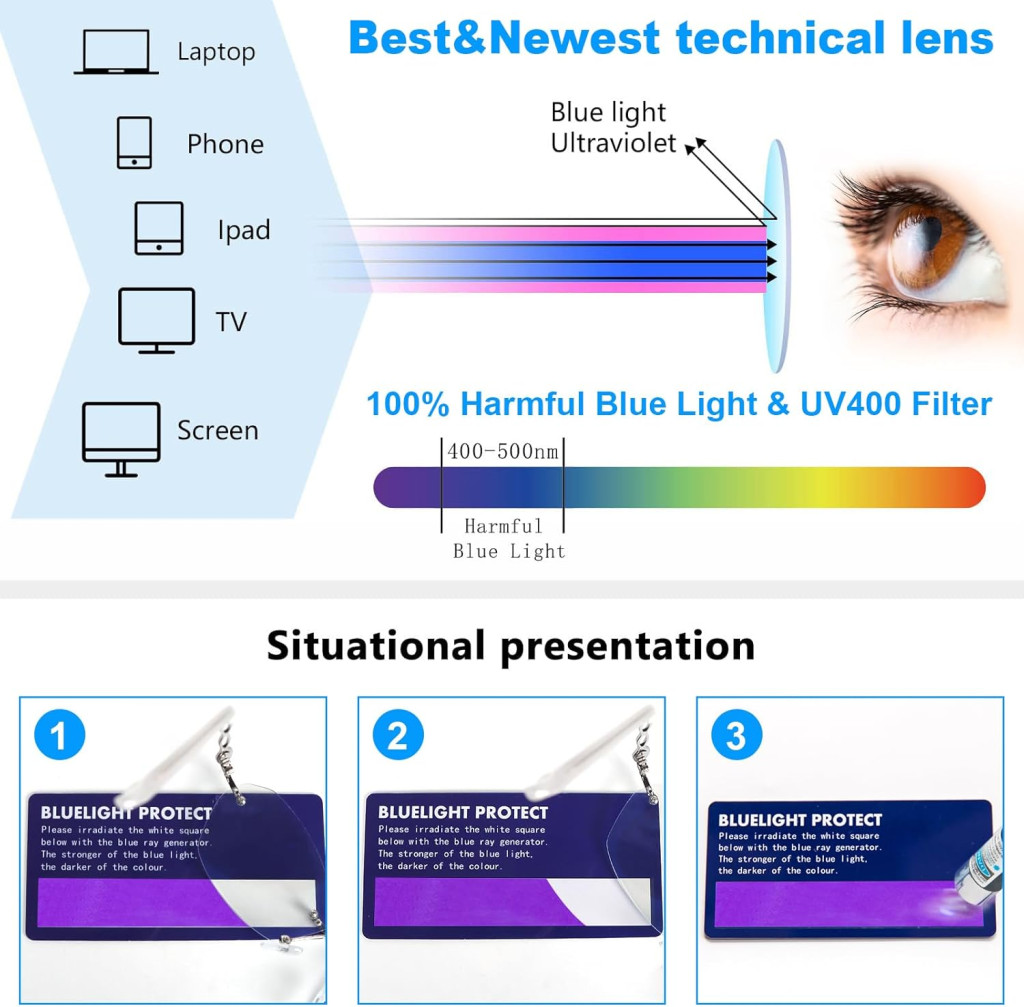 Laptop

Phone

Ipad

TV

Screen

Best&Newest technical lens

Blue light
Ultraviolet

100% Harmful Blue Light & UV400 Filter

400-500nm

Harmful
Blue Light

Situational presentation

1

BLUELIGHT PROTECT
Please irradiate the white square below with the blue ray generator. The stronger of the blue light, the darker of the colour.

2

BLUELIGHT PROTECT
Please irradiate the white square below with the blue ray generator. The stronger of the blue light, the darker of the colour.

3

BLUELIGHT PROTECT
Please irradiate the white square below with the blue ray generator. The stronger of the blue light, the darker of the colour.